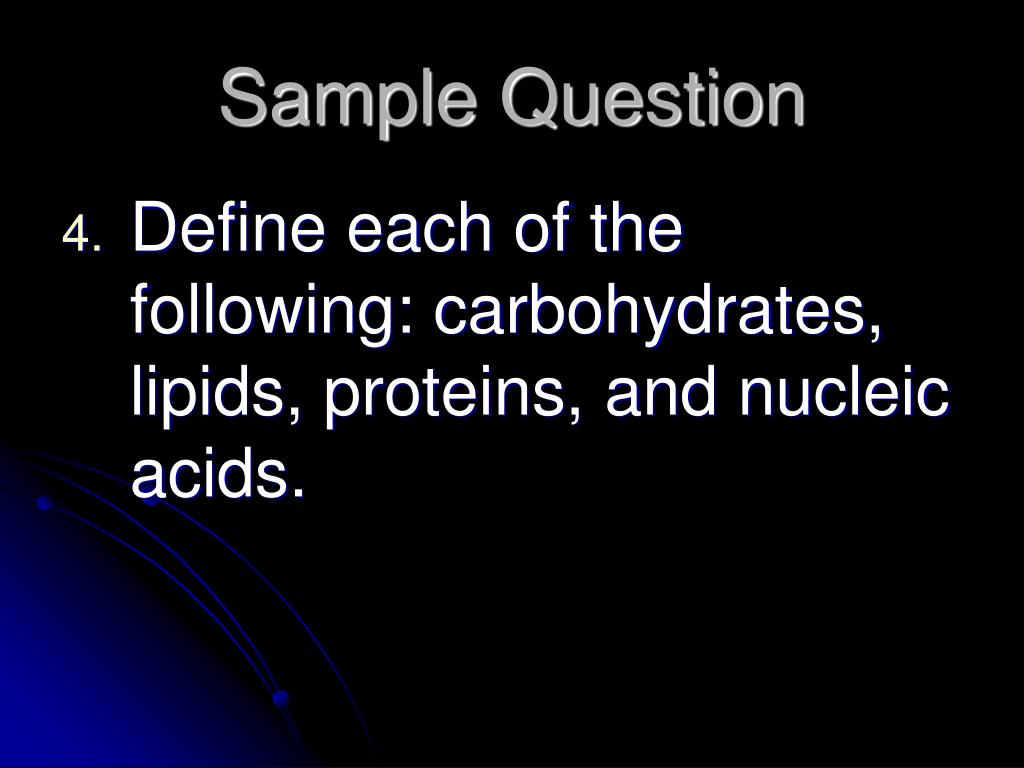 Sample Question

4. Define each of the following: carbohydrates, lipids, proteins, and nucleic acids.